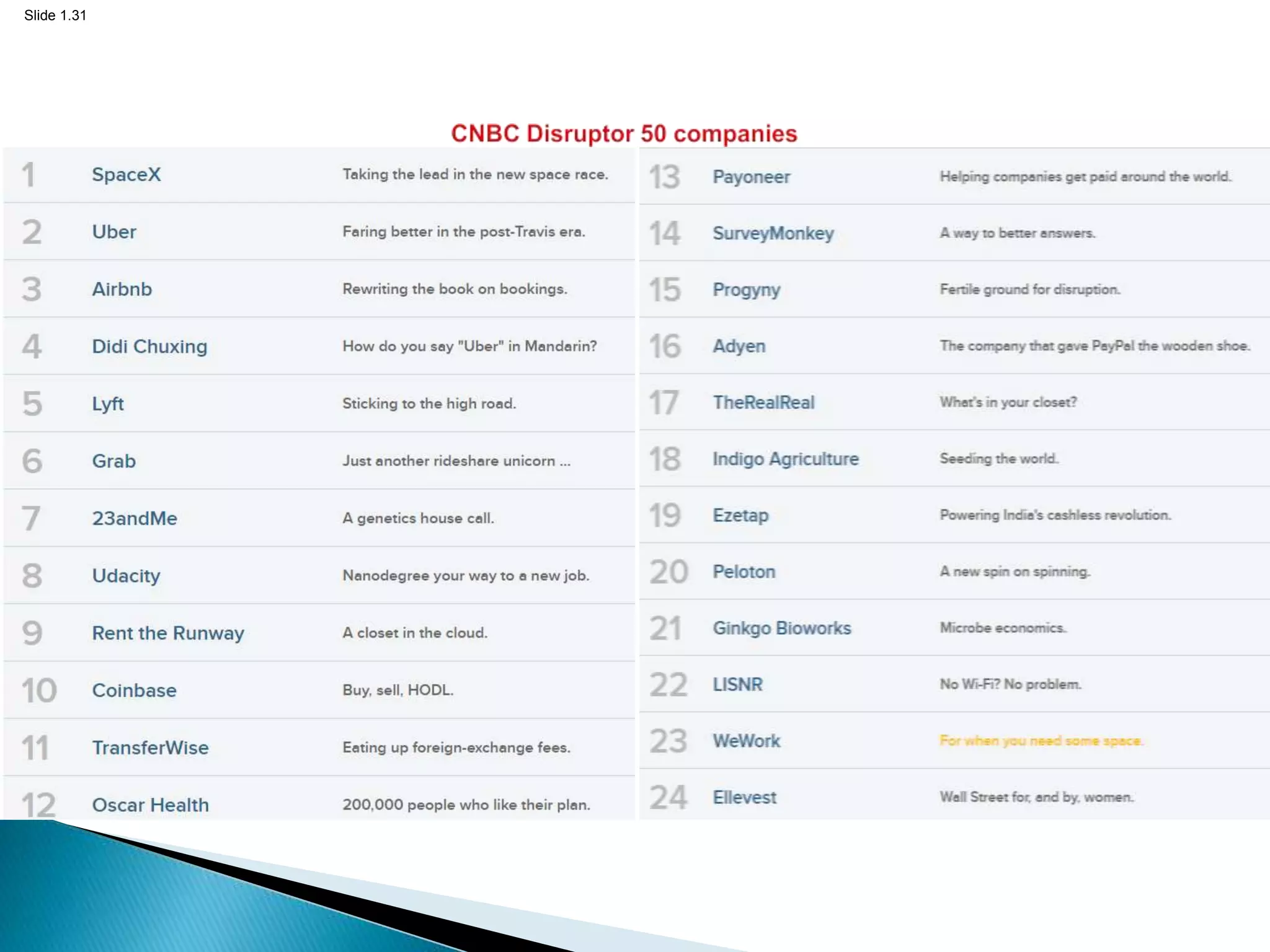 Slide 1.31

CNBC Disruptor 50 companies

| | | |
|---|---|---|
| 1 | SpaceX | Taking the lead in the new space race. |
| 2 | Uber | Faring better in the post-Travis era. |
| 3 | Airbnb | Rewriting the book on bookings. |
| 4 | Didi Chuxing | How do you say "Uber" in Mandarin? |
| 5 | Lyft | Sticking to the high road. |
| 6 | Grab | Just another rideshare unicorn ... |
| 7 | 23andMe | A genetics house call. |
| 8 | Udacity | Nanodegree your way to a new job. |
| 9 | Rent the Runway | A closet in the cloud. |
| 10 | Coinbase | Buy, sell, HODL. |
| 11 | TransferWise | Eating up foreign-exchange fees. |
| 12 | Oscar Health | 200,000 people who like their plan. |

| | | |
|---|---|---|
| 13 | Payoneer | Helping companies get paid around the world. |
| 14 | SurveyMonkey | A way to better answers. |
| 15 | Progyny | Fertile ground for disruption. |
| 16 | Adyen | The company that gave PayPal the wooden shoe. |
| 17 | TheRealReal | What's in your closet? |
| 18 | Indigo Agriculture | Seeding the world. |
| 19 | Ezetap | Powering India's cashless revolution. |
| 20 | Peloton | A new spin on spinning. |
| 21 | Ginkgo Bioworks | Microbe economics. |
| 22 | LISNR | No Wi-Fi? No problem. |
| 23 | WeWork | For when you need some space. |
| 24 | Ellevest | Wall Street for, and by, women. |